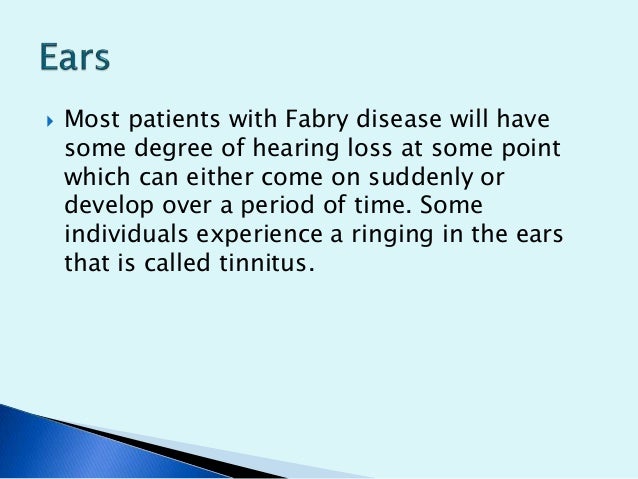 Ears

Most patients with Fabry disease will have some degree of hearing loss at some point which can either come on suddenly or develop over a period of time. Some individuals experience a ringing in the ears that is called tinnitus.